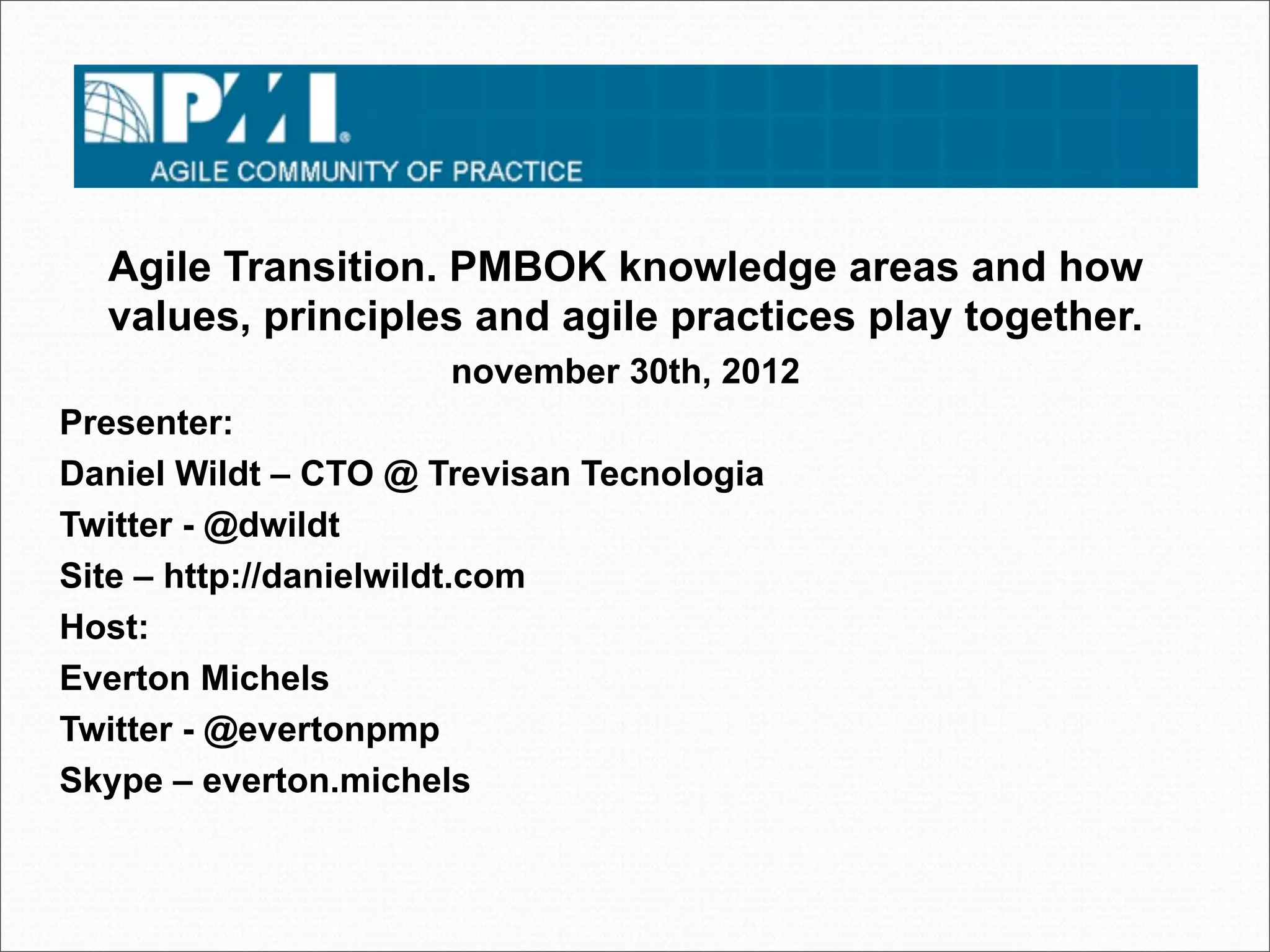 PMI®
AGILE COMMUNITY OF PRACTICE

Agile Transition. PMBOK knowledge areas and how values, principles and agile practices play together.

november 30th, 2012

Presenter:

Daniel Wildt – CTO @ Trevisan Tecnologia

Twitter - @dwildt

Site – http://danielwildt.com

Host:

Everton Michels

Twitter - @evertonpmp

Skype – everton.michels